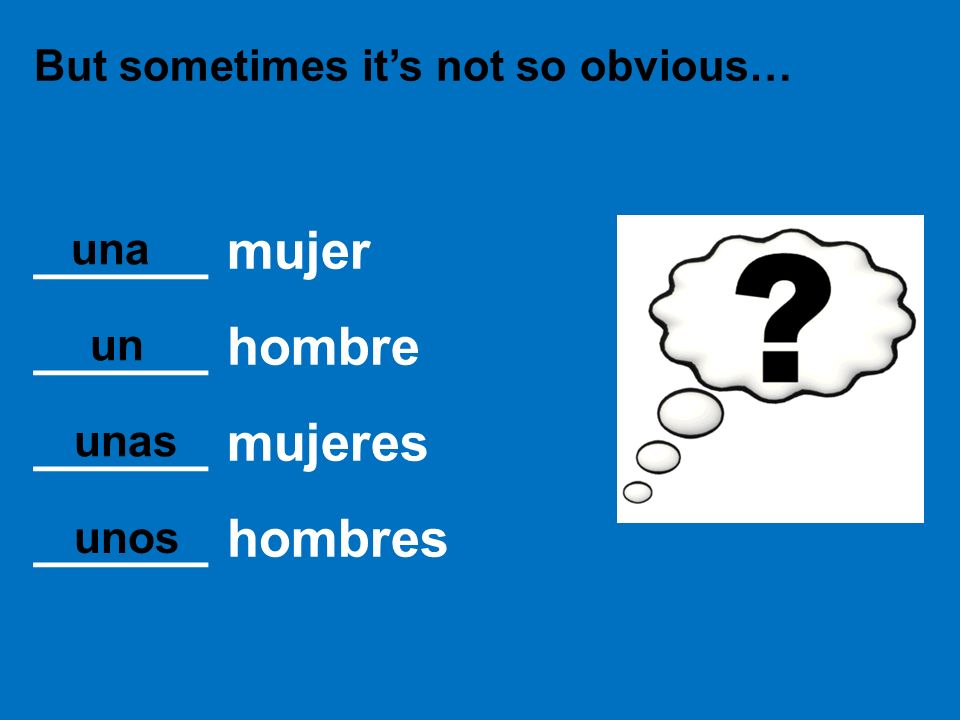 But sometimes it's not so obvious…

una mujer

un hombre

unas mujeres

unos hombres

?